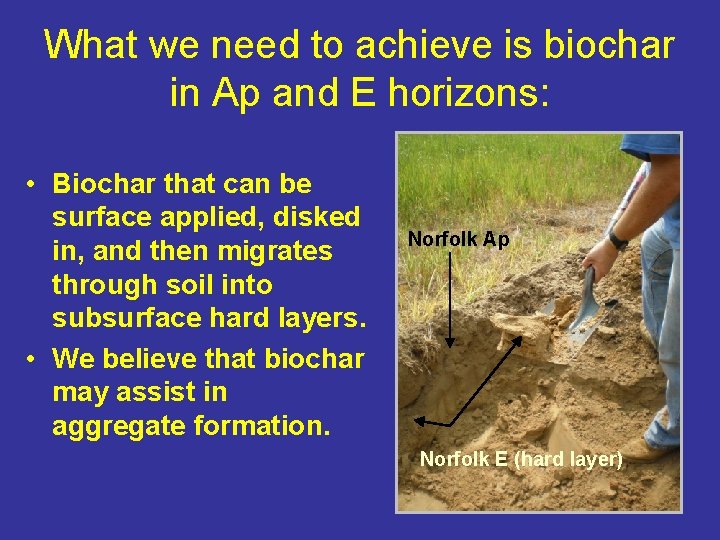 What we need to achieve is biochar in Ap and E horizons:

• Biochar that can be surface applied, disked in, and then migrates through soil into subsurface hard layers.
• We believe that biochar may assist in aggregate formation.

Norfolk Ap

Norfolk E (hard layer)